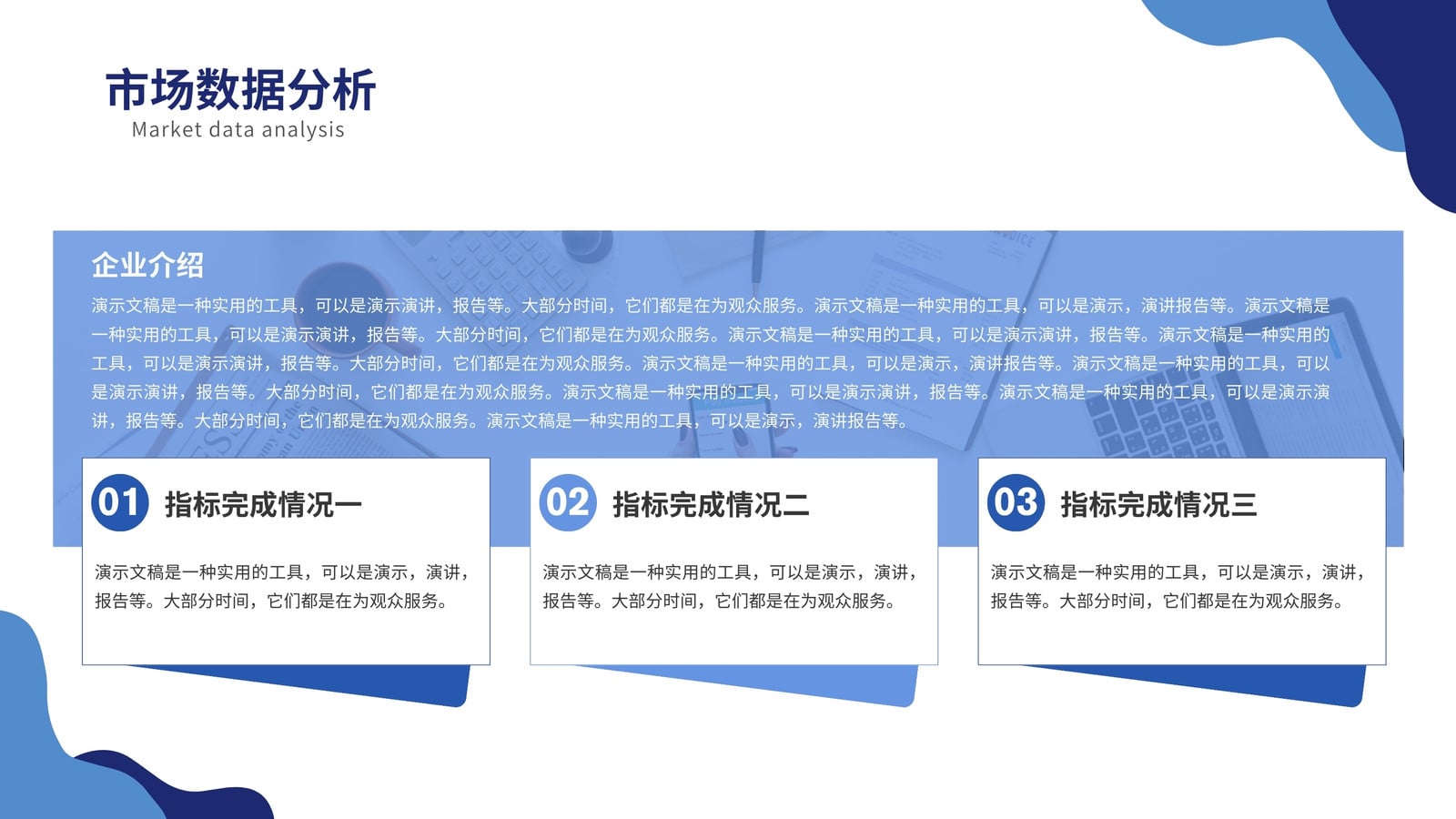 市场数据分析
Market data analysis

企业介绍

演示文稿是一种实用的工具，可以是演示演讲，报告等。大部分时间，它们都是在为观众服务。演示文稿是一种实用的工具，可以是演示，演讲报告等。演示文稿是一种实用的工具，可以是演示演讲，报告等。大部分时间，它们都是在为观众服务。演示文稿是一种实用的工具，可以是演示演讲，报告等。演示文稿是一种实用的工具，可以是演示演讲，报告等。大部分时间，它们都是在为观众服务。演示文稿是一种实用的工具，可以是演示，演讲报告等。演示文稿是一种实用的工具，可以是演示演讲，报告等。大部分时间，它们都是在为观众服务。演示文稿是一种实用的工具，可以是演示演讲，报告等。演示文稿是一种实用的工具，可以是演示演讲，报告等。大部分时间，它们都是在为观众服务。演示文稿是一种实用的工具，可以是演示，演讲报告等。

01 指标完成情况一

演示文稿是一种实用的工具，可以是演示，演讲，报告等。大部分时间，它们都是在为观众服务。

02 指标完成情况二

演示文稿是一种实用的工具，可以是演示，演讲，报告等。大部分时间，它们都是在为观众服务。

03 指标完成情况三

演示文稿是一种实用的工具，可以是演示，演讲，报告等。大部分时间，它们都是在为观众服务。